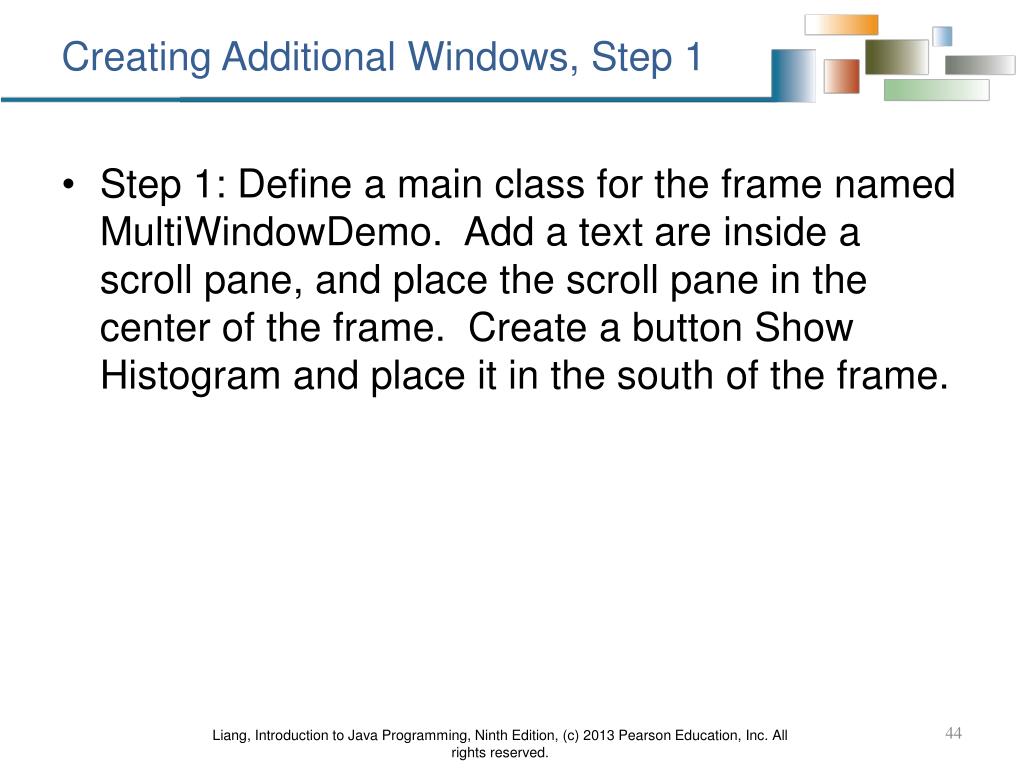 Creating Additional Windows, Step 1

• Step 1: Define a main class for the frame named MultiWindowDemo. Add a text are inside a scroll pane, and place the scroll pane in the center of the frame. Create a button Show Histogram and place it in the south of the frame.

Liang, Introduction to Java Programming, Ninth Edition, (c) 2013 Pearson Education, Inc. All rights reserved.

44